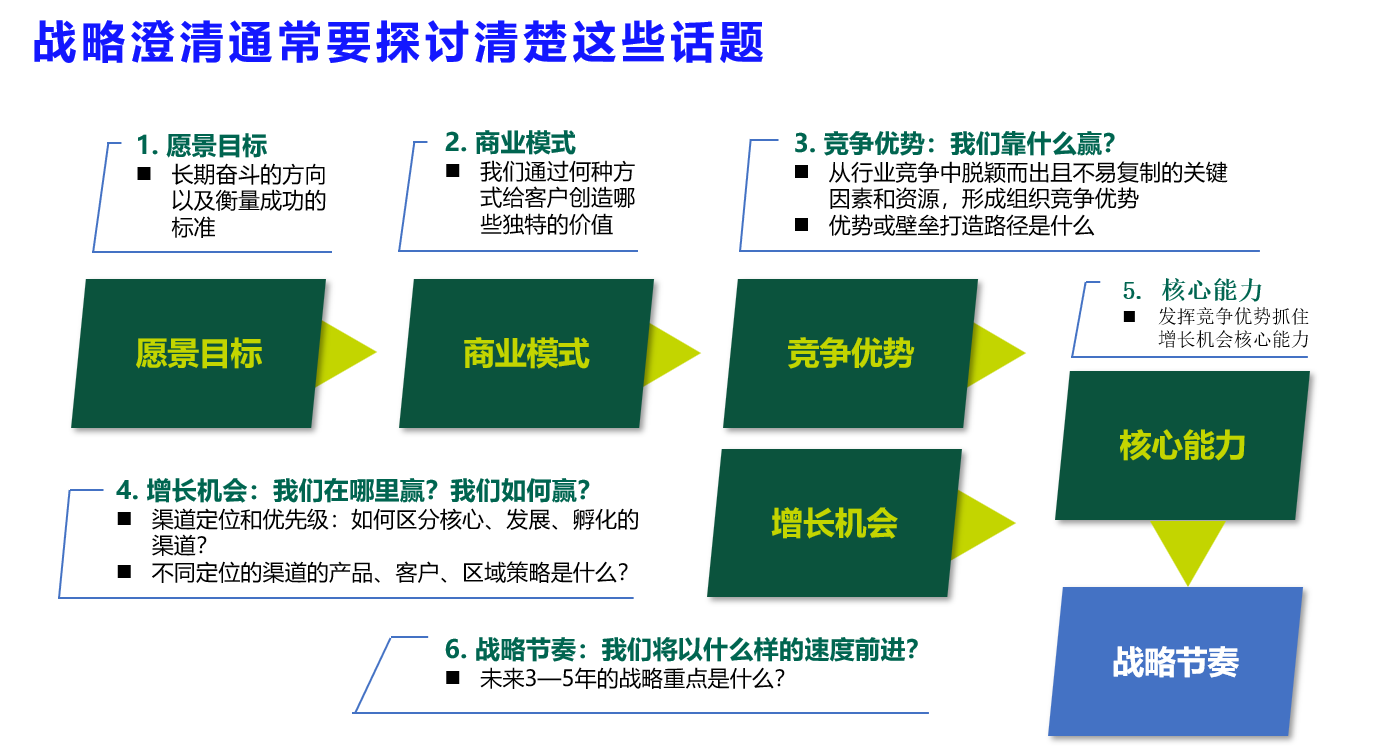 战略澄清通常要探讨清楚这些话题

1. 愿景目标
■ 长期奋斗的方向以及衡量成功的标准

2. 商业模式
■ 我们通过何种方式给客户创造哪些独特的价值

3. 竞争优势：我们靠什么赢？
■ 从行业竞争中脱颖而出且不易复制的关键因素和资源，形成组织竞争优势
■ 优势或壁垒打造路径是什么

愿景目标

商业模式

竞争优势

5. 核心能力
■ 发挥竞争优势抓住增长机会核心能力

核心能力

4. 增长机会：我们在哪里赢？我们如何赢？
■ 渠道定位和优先级：如何区分核心、发展、孵化的渠道？
■ 不同定位的渠道的产品、客户、区域策略是什么？

增长机会

6. 战略节奏：我们将以什么样的速度前进？
■ 未来3—5年的战略重点是什么？

战略节奏